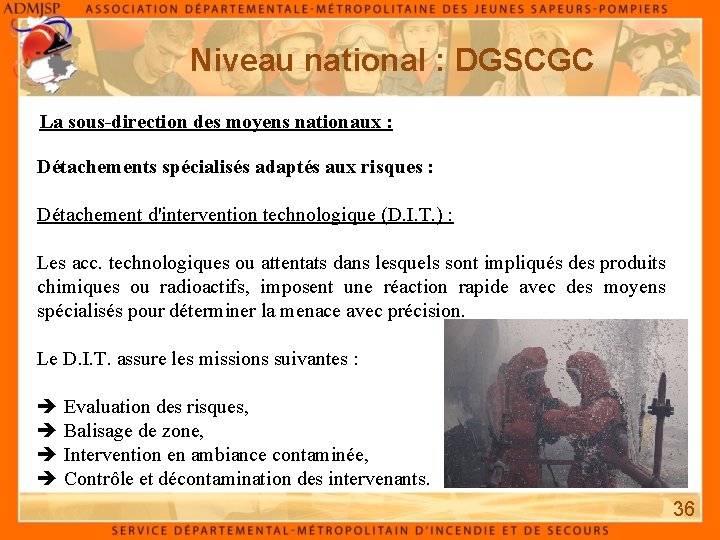 ADMJSP ASSOCIATION DÉPARTEMENTALE-MÉTROPOLITAINE DES JEUNES SAPEURS-POMPIERS

Niveau national : DGSCGC

La sous-direction des moyens nationaux :

Détachements spécialisés adaptés aux risques :

Détachement d'intervention technologique (D.I.T.) :

Les acc. technologiques ou attentats dans lesquels sont impliqués des produits chimiques ou radioactifs, imposent une réaction rapide avec des moyens spécialisés pour déterminer la menace avec précision.

Le D.I.T. assure les missions suivantes :

➔ Evaluation des risques,
➔ Balisage de zone,
➔ Intervention en ambiance contaminée,
➔ Contrôle et décontamination des intervenants.

36

SERVICE DÉPARTEMENTAL-MÉTROPOLITAIN D'INCENDIE ET DE SECOURS